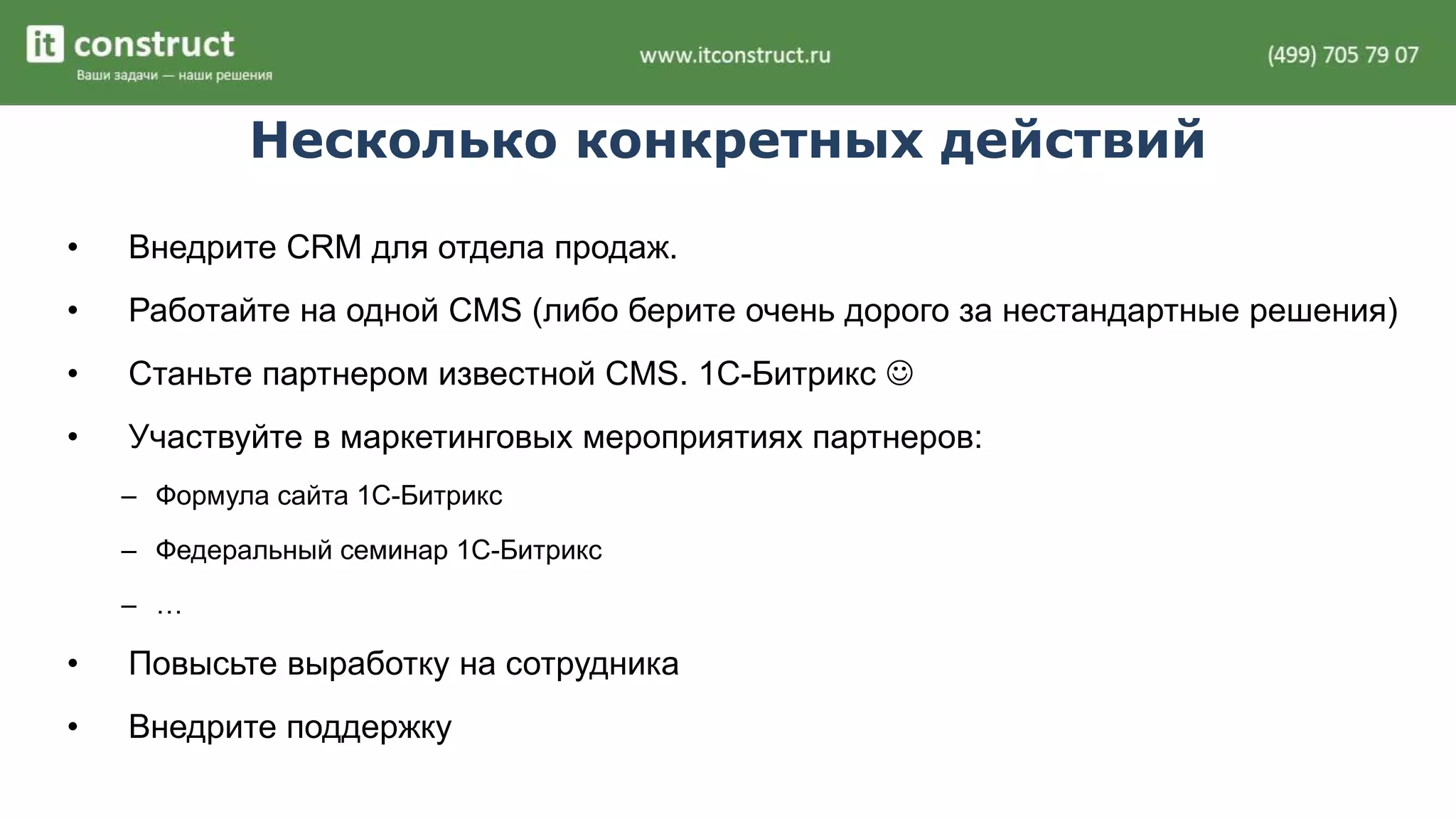 it construct
Ваши задачи — наши решения

www.itconstruct.ru

(499) 705 79 07

Несколько конкретных действий

• Внедрите CRM для отдела продаж.
• Работайте на одной CMS (либо берите очень дорого за нестандартные решения)
• Станьте партнером известной CMS. 1С-Битрикс ☺
• Участвуйте в маркетинговых мероприятиях партнеров:
– Формула сайта 1С-Битрикс
– Федеральный семинар 1С-Битрикс
– …
• Повысьте выработку на сотрудника
• Внедрите поддержку